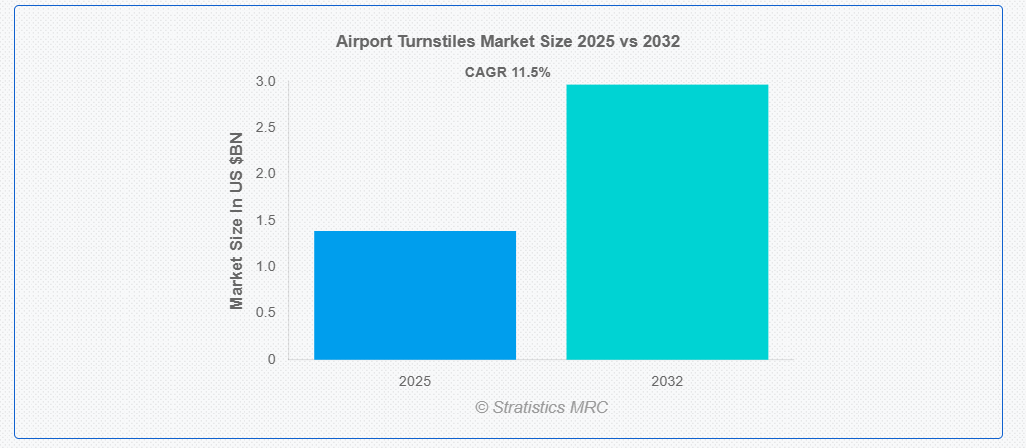 Airport Turnstiles Market Size 2025 vs 2032

CAGR 11.5%

Market Size In US $BN

3.0
2.5
2.0
1.5
1.0
0.5
0

2025
2032

© Stratistics MRC